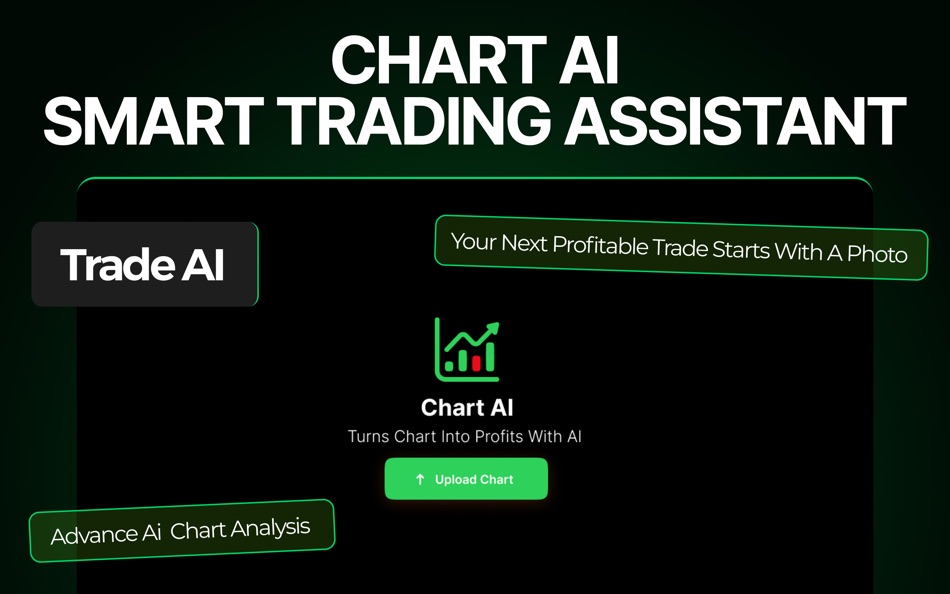 CHART AI
SMART TRADING ASSISTANT

Trade AI

Your Next Profitable Trade Starts With A Photo

Chart AI

Turns Chart Into Profits With AI

↑ Upload Chart

Advance Ai Chart Analysis